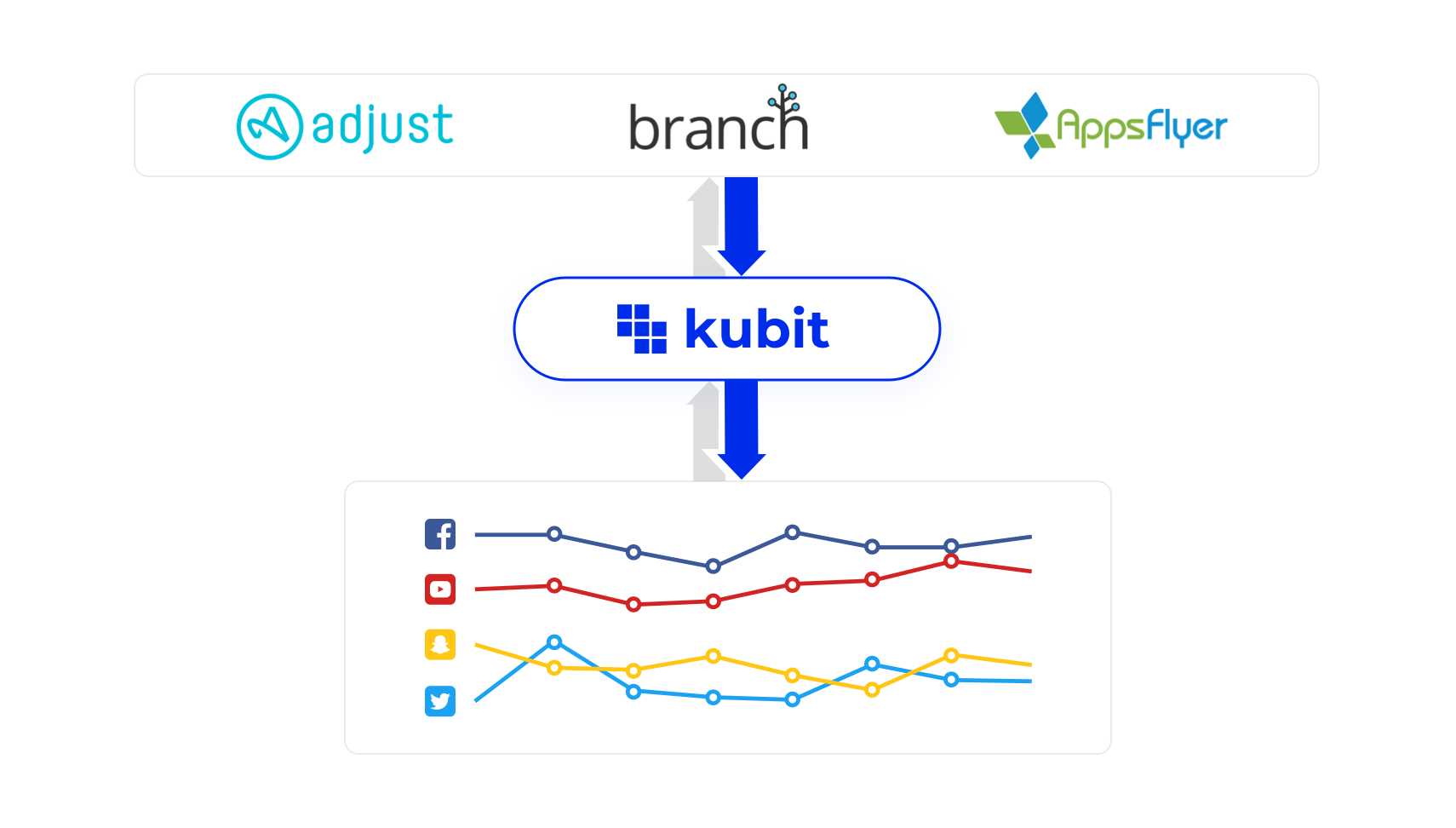 adjust

branch

AppsFlyer

kubit